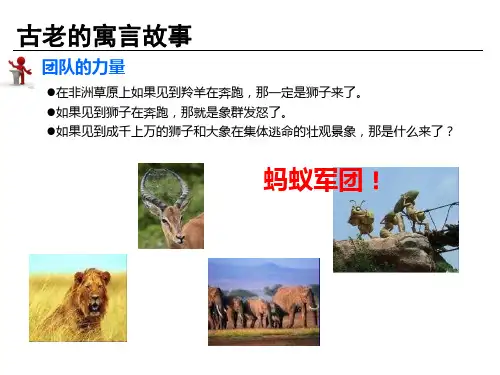 古老的寓言故事

团队的力量

●在非洲草原上如果见到羚羊在奔跑，那一定是狮子来了。

●如果见到狮子在奔跑，那就是象群发怒了。

●如果见到成千上万的狮子和大象在集体逃命的壮观景象，那是什么来了？

蚂蚁军团！